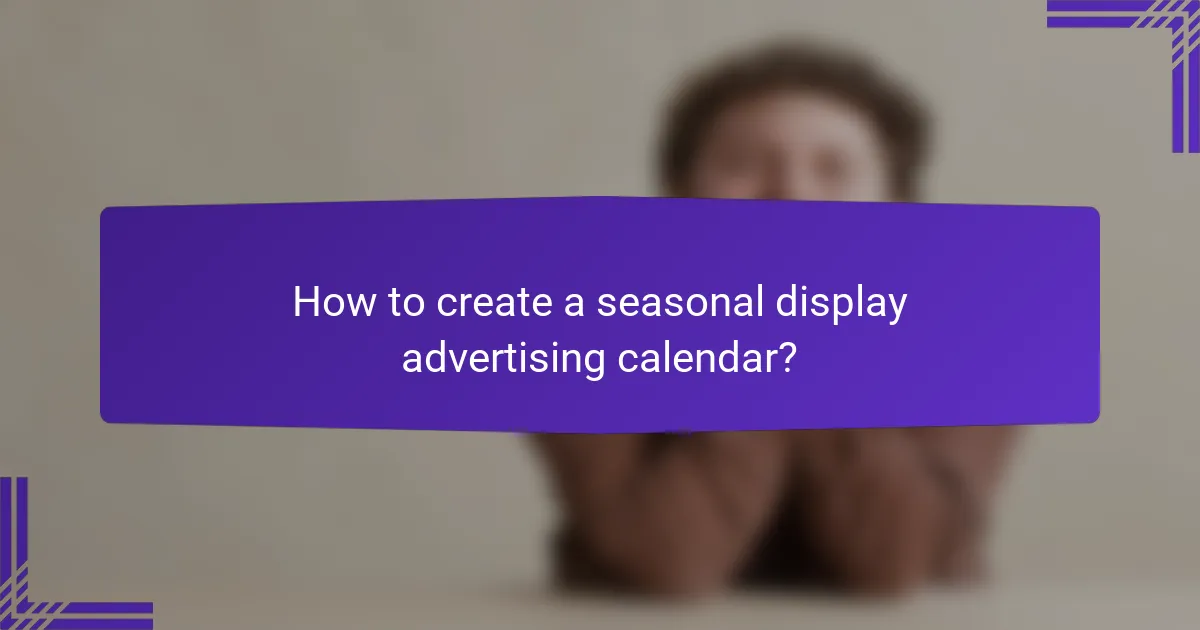 How to create a seasonal display advertising calendar?